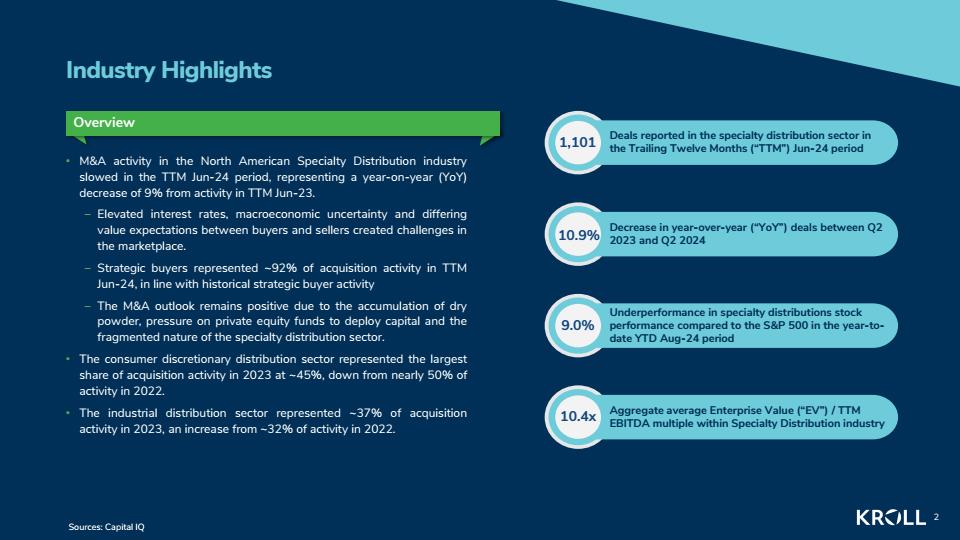 Industry Highlights

Overview

• M&A activity in the North American Specialty Distribution industry slowed in the TTM Jun-24 period, representing a year-on-year (YoY) decrease of 9% from activity in TTM Jun-23.

– Elevated interest rates, macroeconomic uncertainty and differing value expectations between buyers and sellers created challenges in the marketplace.

– Strategic buyers represented ~92% of acquisition activity in TTM Jun-24, in line with historical strategic buyer activity

– The M&A outlook remains positive due to the accumulation of dry powder, pressure on private equity funds to deploy capital and the fragmented nature of the specialty distribution sector.

• The consumer discretionary distribution sector represented the largest share of acquisition activity in 2023 at ~45%, down from nearly 50% of activity in 2022.

• The industrial distribution sector represented ~37% of acquisition activity in 2023, an increase from ~32% of activity in 2022.

1,101 Deals reported in the specialty distribution sector in the Trailing Twelve Months ("TTM") Jun-24 period

10.9% Decrease in year-over-year ("YoY") deals between Q2 2023 and Q2 2024

9.0% Underperformance in specialty distributions stock performance compared to the S&P 500 in the year-to-date YTD Aug-24 period

10.4x Aggregate average Enterprise Value ("EV") / TTM EBITDA multiple within Specialty Distribution industry

Sources: Capital IQ

KROLL 2